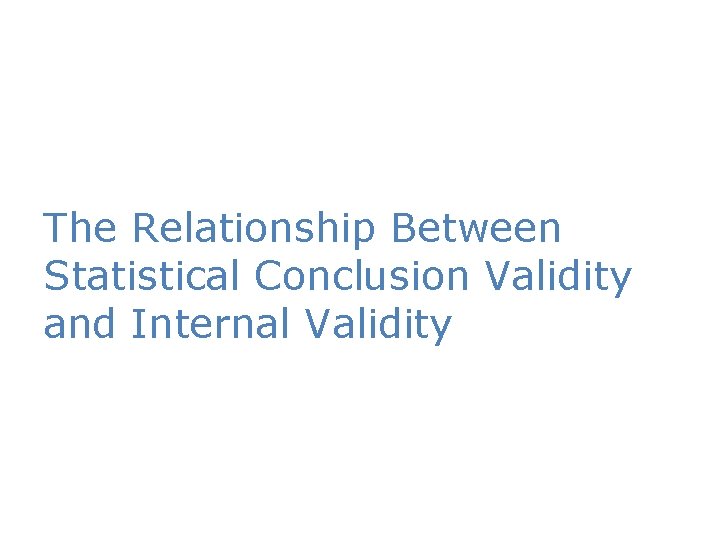 The Relationship Between Statistical Conclusion Validity and Internal Validity